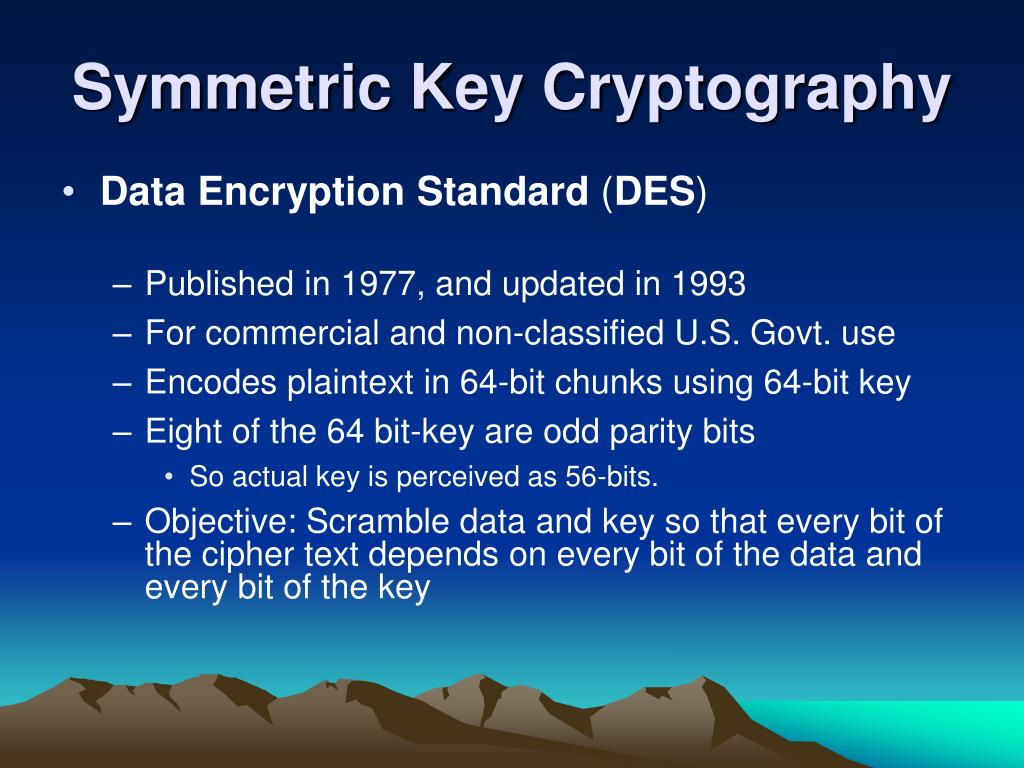 Symmetric Key Cryptography

• Data Encryption Standard (DES)

– Published in 1977, and updated in 1993
– For commercial and non-classified U.S. Govt. use
– Encodes plaintext in 64-bit chunks using 64-bit key
– Eight of the 64 bit-key are odd parity bits
• So actual key is perceived as 56-bits.
– Objective: Scramble data and key so that every bit of the cipher text depends on every bit of the data and every bit of the key